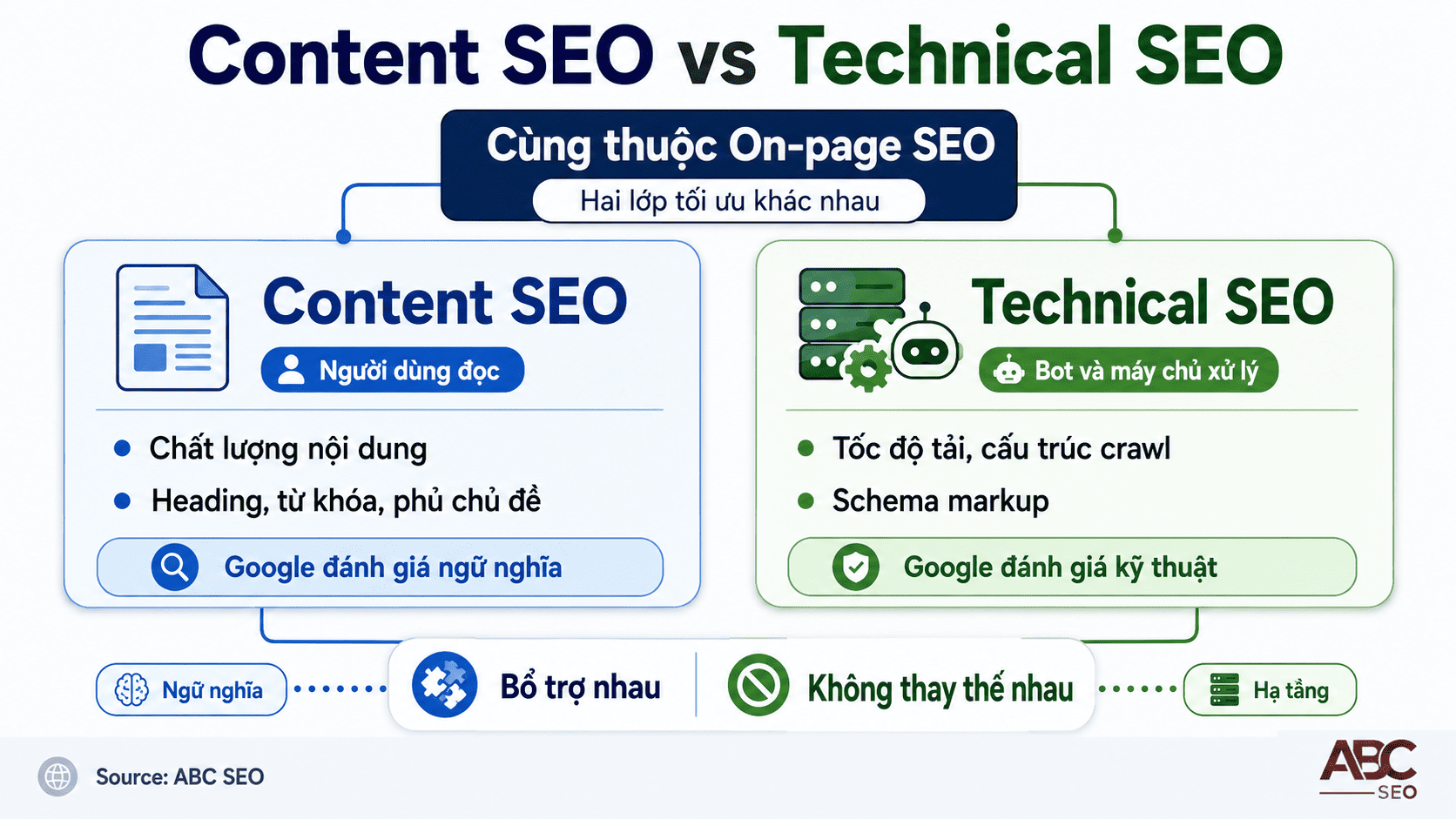 Content SEO vs Technical SEO

Cùng thuộc On-page SEO

Hai lớp tối ưu khác nhau

Content SEO

Người dùng đọc

- Chất lượng nội dung
- Heading, từ khóa, phủ chủ đề

Google đánh giá ngữ nghĩa

Technical SEO

Bot và máy chủ xử lý

- Tốc độ tải, cấu trúc crawl
- Schema markup

Google đánh giá kỹ thuật

Ngữ nghĩa

Bổ trợ nhau

Không thay thế nhau

Hạ tầng

Source: ABC SEO

ABC SEO